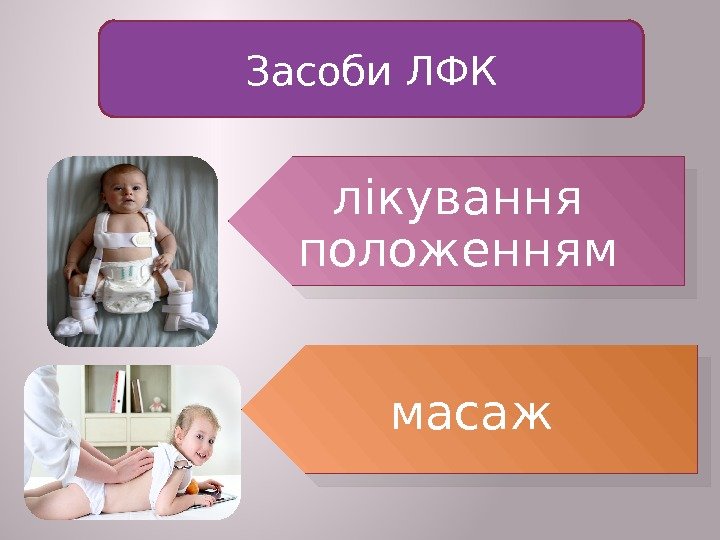 Засоби ЛФК

лікування положенням

масаж